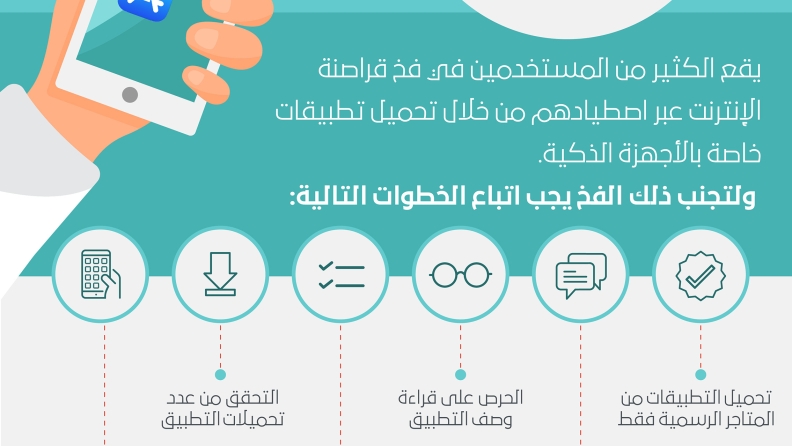 يقع الكثير من المستخدمين في فخ قراصنة الإنترنت عبر اصطيادهم من خلال تحميل تطبيقات خاصة بالأجهزة الذكية.

ولتجنب ذلك الفخ يجب اتباع الخطوات التالية:

تحميل التطبيقات من المتاجر الرسمية فقط

الحرص على قراءة وصف التطبيق

التحقق من عدد تحميلات التطبيق